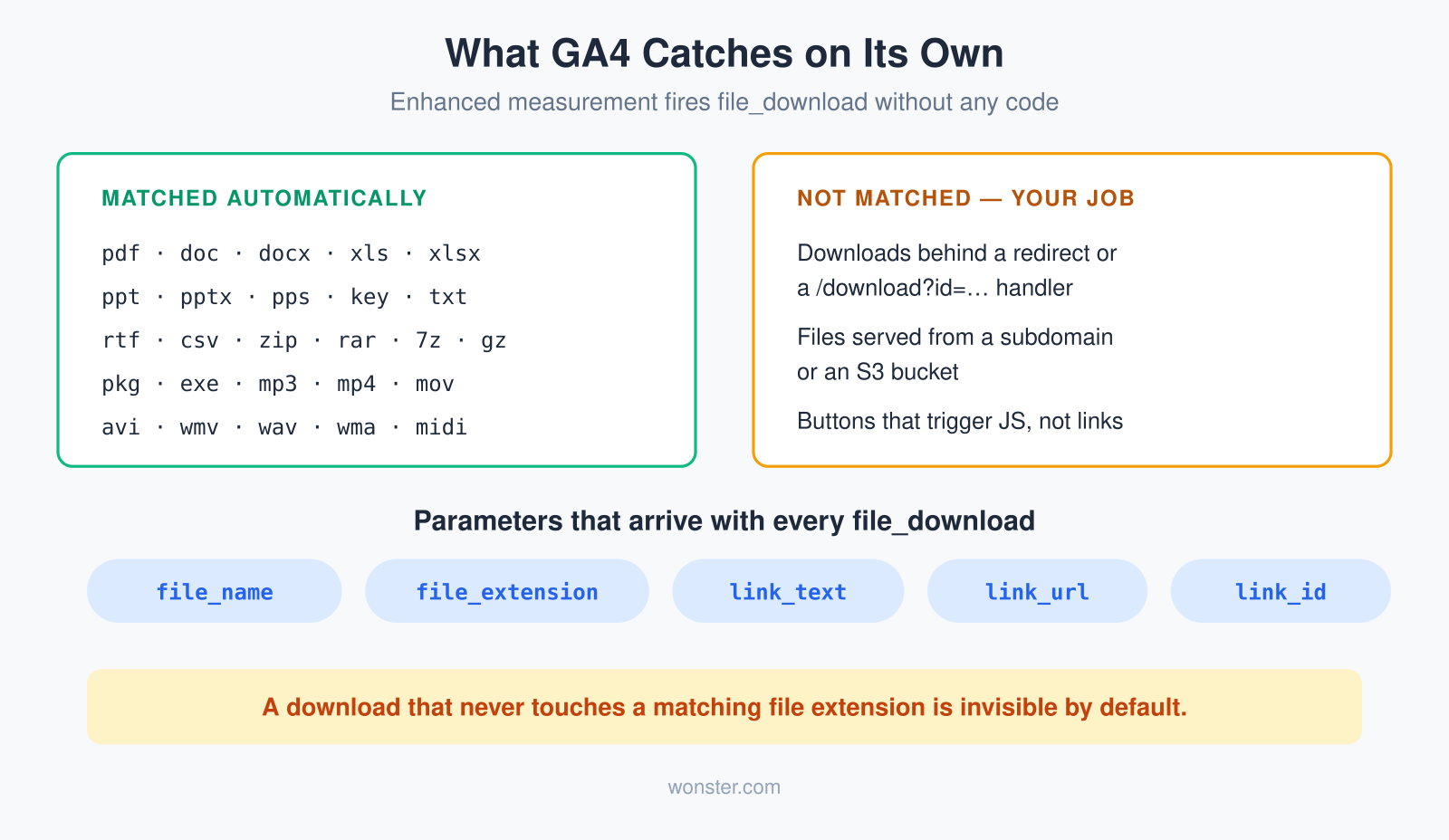 What GA4 Catches on Its Own

Enhanced measurement fires file_download without any code

MATCHED AUTOMATICALLY

pdf · doc · docx · xls · xlsx

ppt · pptx · pps · key · txt

rtf · csv · zip · rar · 7z · gz

pkg · exe · mp3 · mp4 · mov

avi · wmv · wav · wma · midi

NOT MATCHED — YOUR JOB

Downloads behind a redirect or a /download?id=… handler

Files served from a subdomain or an S3 bucket

Buttons that trigger JS, not links

Parameters that arrive with every file_download

file_name

file_extension

link_text

link_url

link_id

A download that never touches a matching file extension is invisible by default.

wonster.com